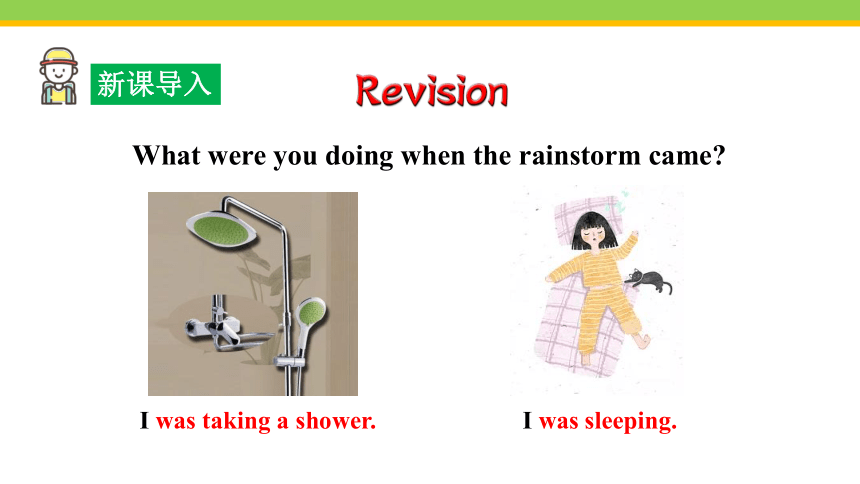 新课导入

Revision

What were you doing when the rainstorm came?

I was taking a shower.

I was sleeping.